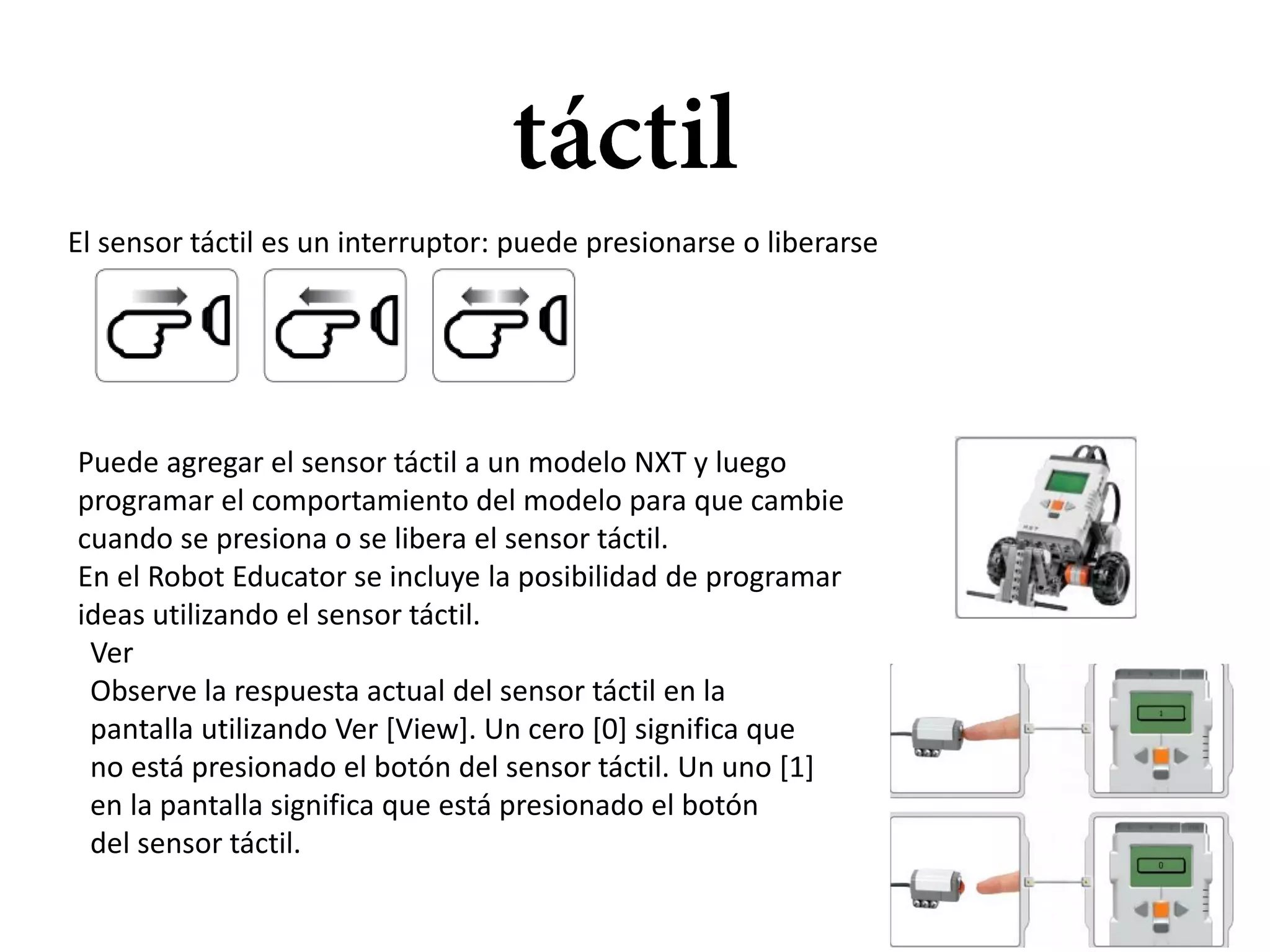 táctil

El sensor táctil es un interruptor: puede presionarse o liberarse

Puede agregar el sensor táctil a un modelo NXT y luego programar el comportamiento del modelo para que cambie cuando se presiona o se libera el sensor táctil.
En el Robot Educator se incluye la posibilidad de programar ideas utilizando el sensor táctil.

Ver
Observe la respuesta actual del sensor táctil en la pantalla utilizando Ver [View]. Un cero [0] significa que no está presionado el botón del sensor táctil. Un uno [1] en la pantalla significa que está presionado el botón del sensor táctil.

NXT

1

0